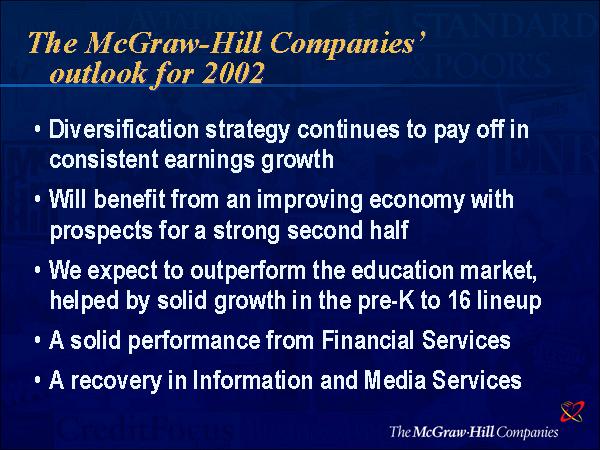 The McGraw-Hill Companies' outlook for 2002

• Diversification strategy continues to pay off in consistent earnings growth

• Will benefit from an improving economy with prospects for a strong second half

• We expect to outperform the education market, helped by solid growth in the pre-K to 16 lineup

• A solid performance from Financial Services

• A recovery in Information and Media Services

The McGraw-Hill Companies